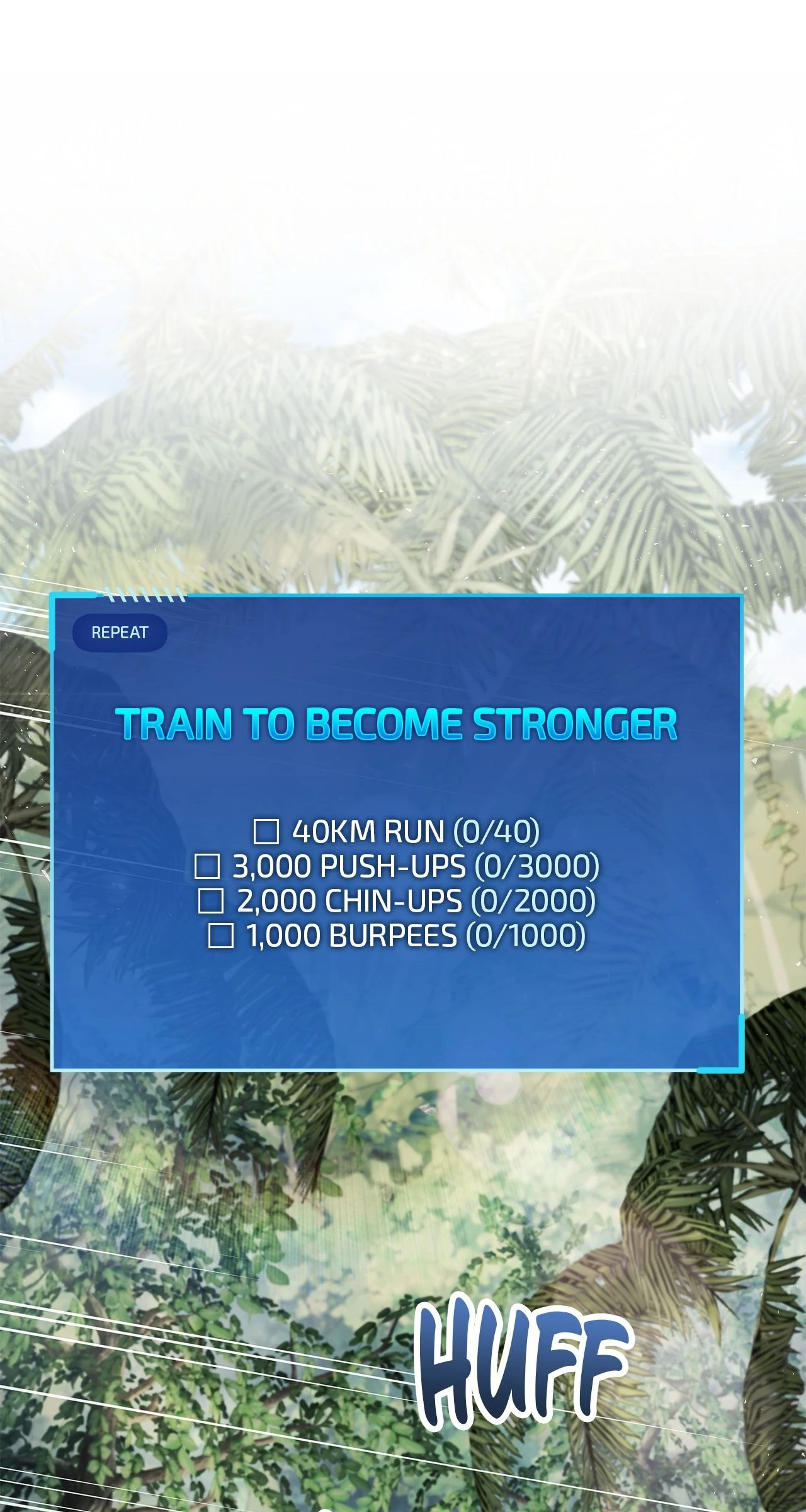 REPEAT

TRAIN TO BECOME STRONGER

☐ 40KM RUN (0/40)
☐ 3,000 PUSH-UPS (0/3000)
☐ 2,000 CHIN-UPS (0/2000)
☐ 1,000 BURPEES (0/1000)

HUFF